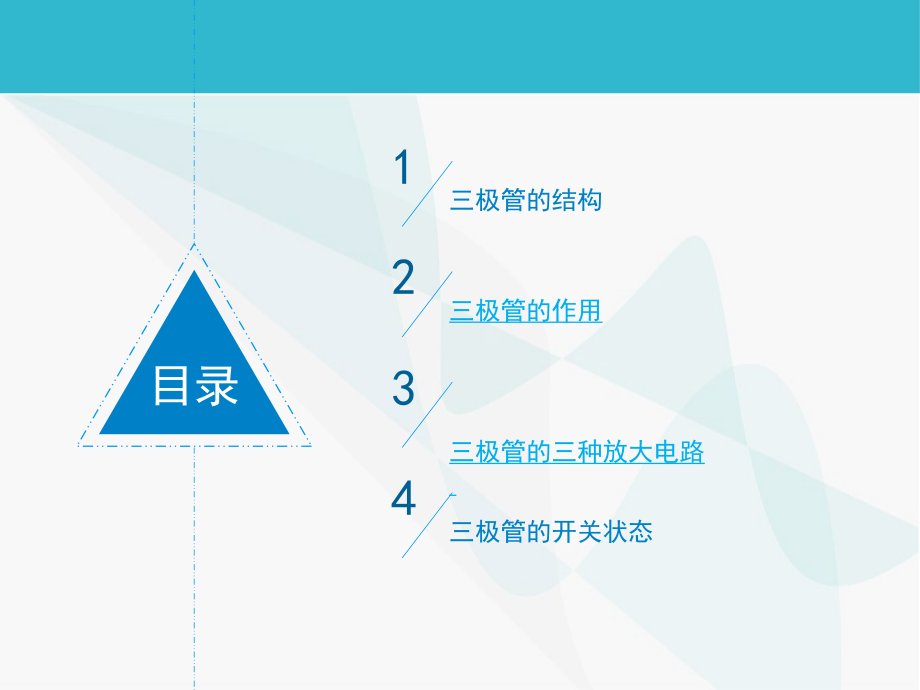 目录

1
三极管的结构

2
三极管的作用

3
三极管的三种放大电路

4
三极管的开关状态